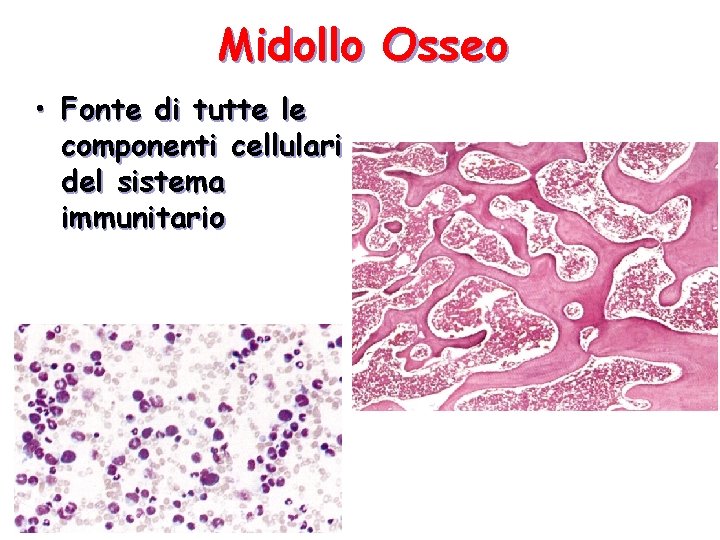 Midollo Osseo

• Fonte di tutte le componenti cellulari del sistema immunitario